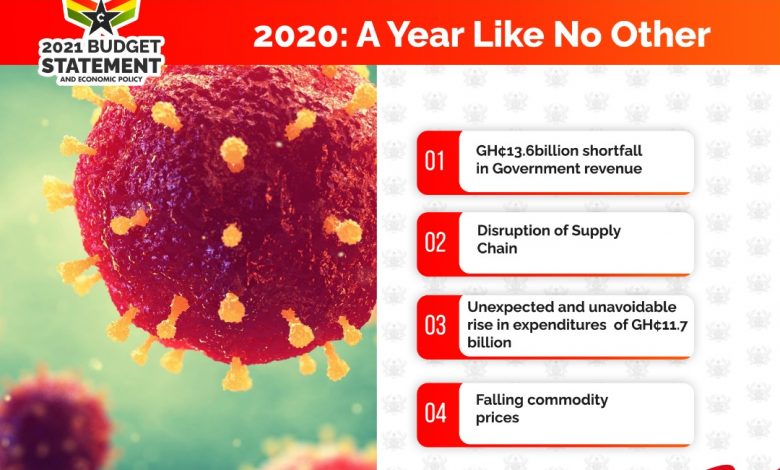 2021 BUDGET STATEMENT AND ECONOMIC POLICY

2020: A Year Like No Other

01 GH¢13.6billion shortfall in Government revenue

02 Disruption of Supply Chain

03 Unexpected and unavoidable rise in expenditures of GH¢11.7 billion

04 Falling commodity prices